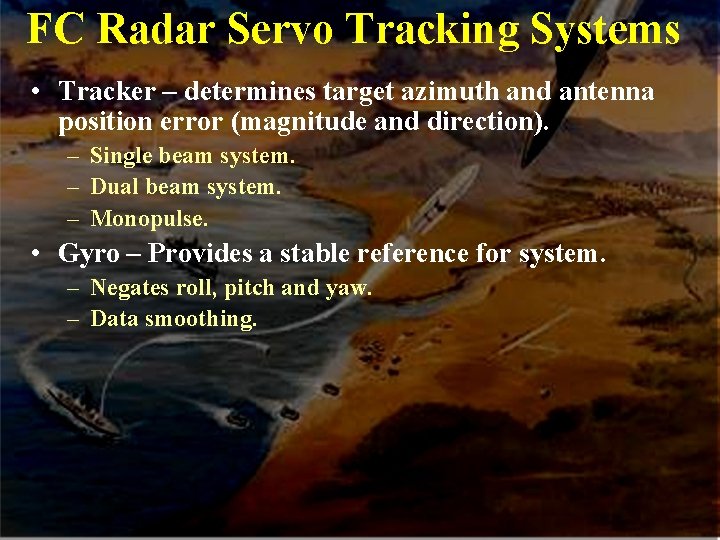 FC Radar Servo Tracking Systems

• Tracker – determines target azimuth and antenna position error (magnitude and direction).
– Single beam system.
– Dual beam system.
– Monopulse.

• Gyro – Provides a stable reference for system.
– Negates roll, pitch and yaw.
– Data smoothing.